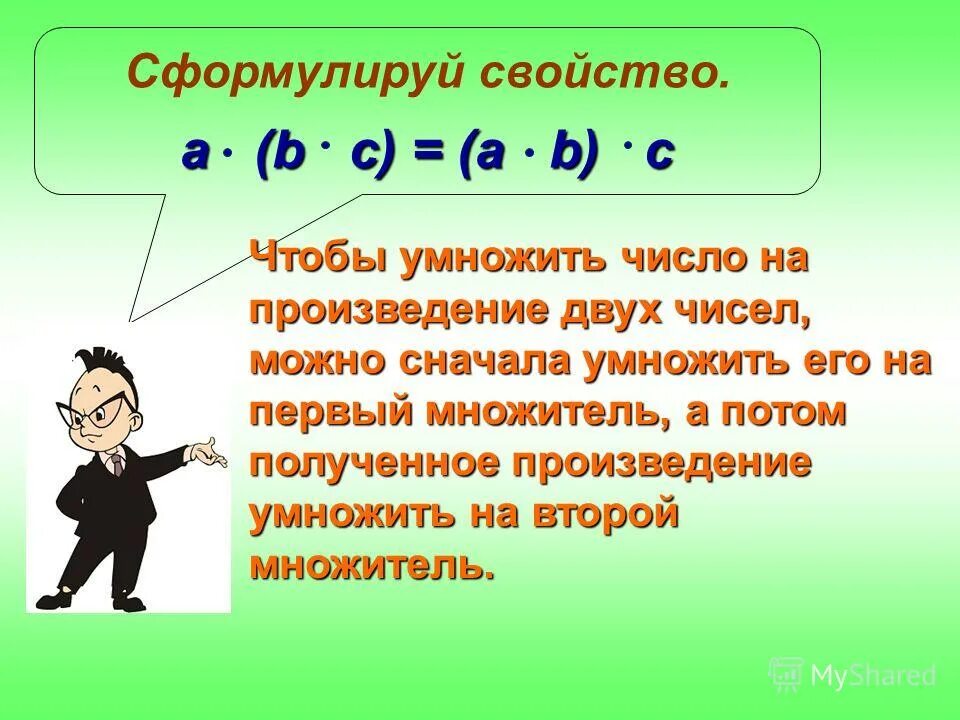 Сформулируй свойство.

$a \cdot (b \cdot c) = (a \cdot b) \cdot c$

Чтобы умножить число на произведение двух чисел, можно сначала умножить его на первый множитель, а потом полученное произведение умножить на второй множитель.

MyShared